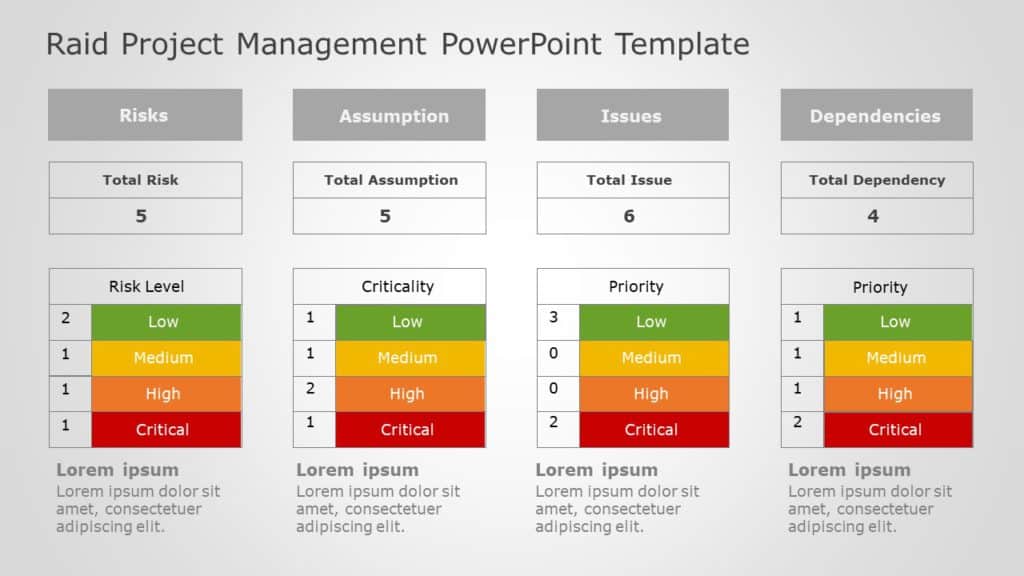 Raid Project Management PowerPoint Template

Risks

| Total Risk |
|---|
| 5 |

| Risk Level | |
|---|---|
| 2 | Low |
| 1 | Medium |
| 1 | High |
| 1 | Critical |

Lorem ipsum
Lorem ipsum dolor sit amet, consectetuer adipiscing elit.

Assumption

| Total Assumption |
|---|
| 5 |

| Criticality | |
|---|---|
| 1 | Low |
| 1 | Medium |
| 2 | High |
| 1 | Critical |

Lorem ipsum
Lorem ipsum dolor sit amet, consectetuer adipiscing elit.

Issues

| Total Issue |
|---|
| 6 |

| Priority | |
|---|---|
| 3 | Low |
| 0 | Medium |
| 0 | High |
| 2 | Critical |

Lorem ipsum
Lorem ipsum dolor sit amet, consectetuer adipiscing elit.

Dependencies

| Total Dependency |
|---|
| 4 |

| Priority | |
|---|---|
| 1 | Low |
| 1 | Medium |
| 1 | High |
| 2 | Critical |

Lorem ipsum
Lorem ipsum dolor sit amet, consectetuer adipiscing elit.